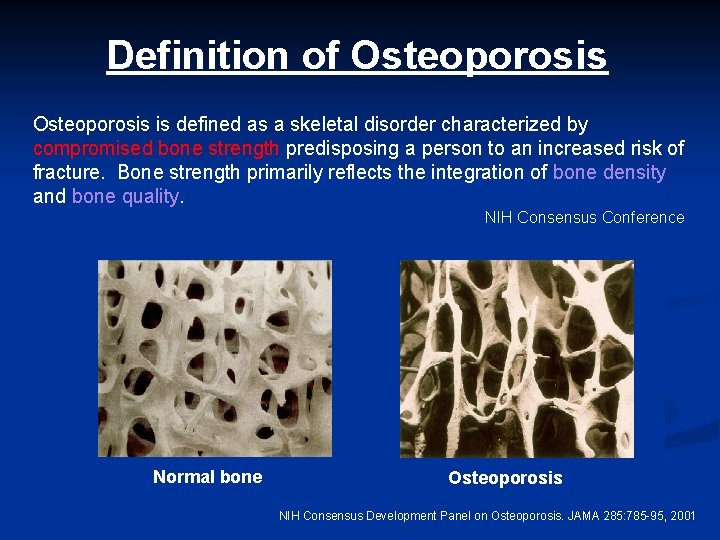 Definition of Osteoporosis

Osteoporosis is defined as a skeletal disorder characterized by compromised bone strength predisposing a person to an increased risk of fracture. Bone strength primarily reflects the integration of bone density and bone quality.

NIH Consensus Conference

Normal bone

Osteoporosis

NIH Consensus Development Panel on Osteoporosis. JAMA 285:785-95, 2001